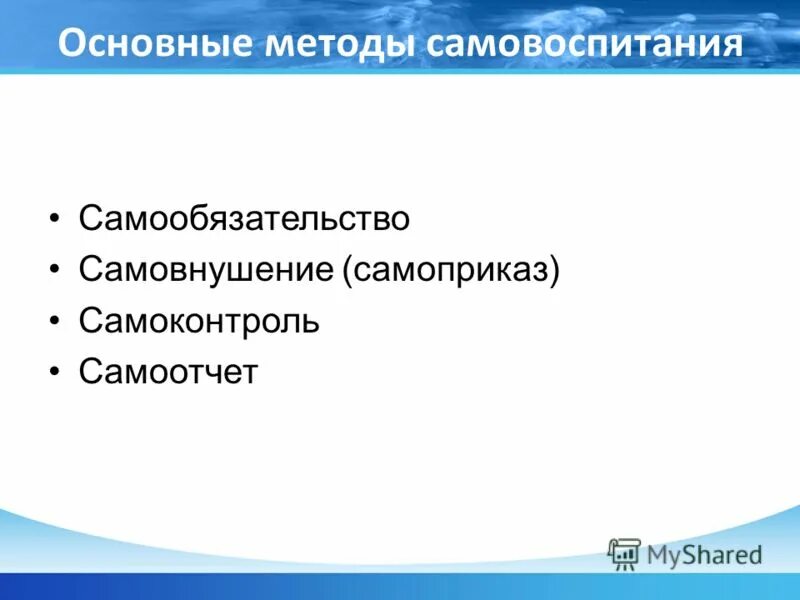 Основные методы самовоспитания

• Самообязательство
• Самовнушение (самоприказ)
• Самоконтроль
• Самоотчет

MyShared